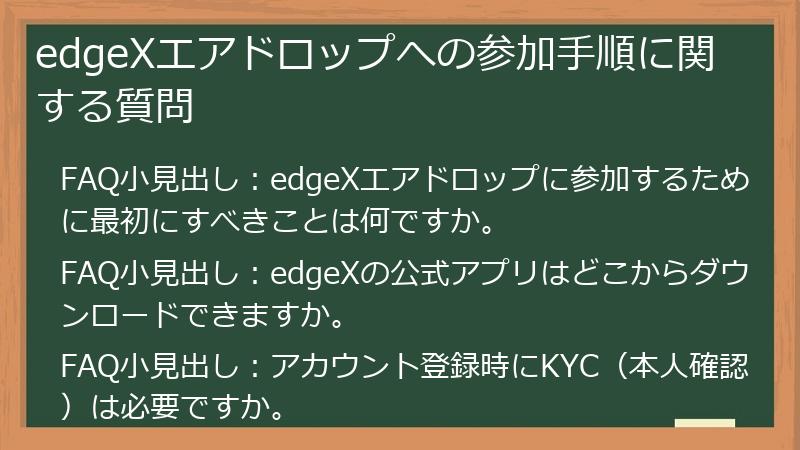 edgeXエアドロップへの参加手順に関する質問

FAQ小見出し：edgeXエアドロップに参加するために最初にすべきことは何ですか。

FAQ小見出し：edgeXの公式アプリはどこからダウンロードできますか。

FAQ小見出し：アカウント登録時にKYC（本人確認）は必要ですか。